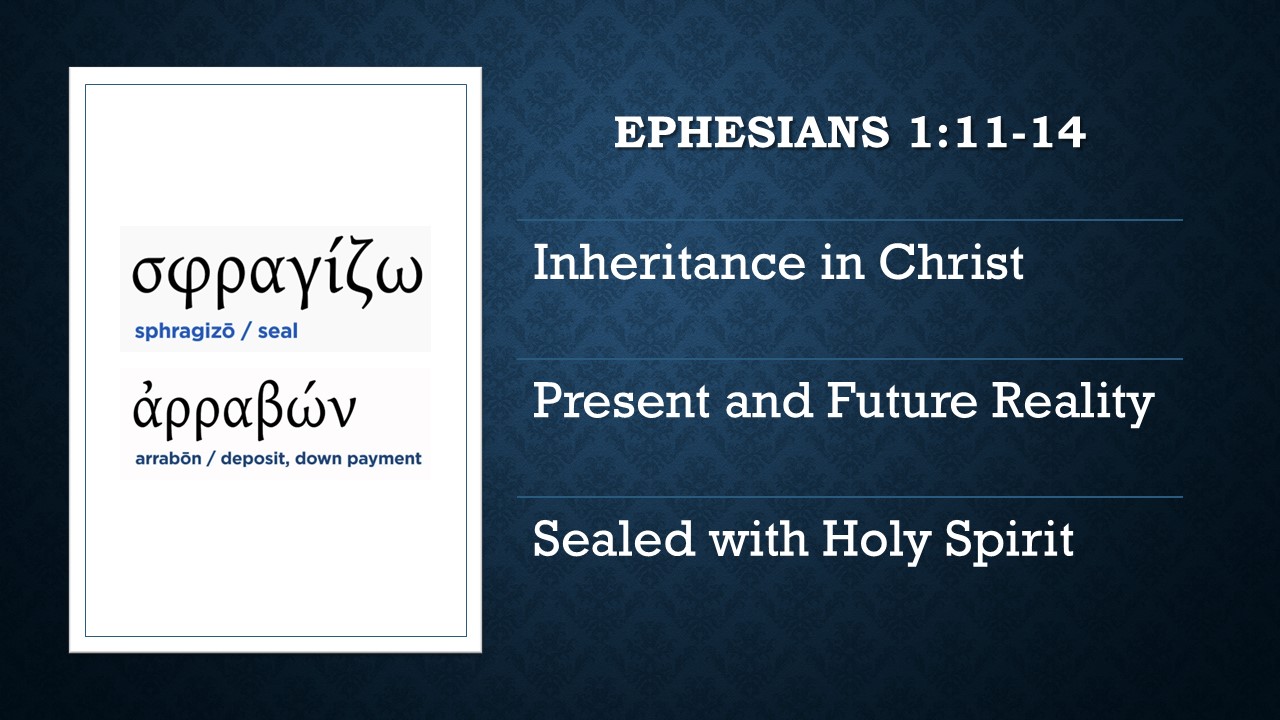 σφραγίζω
sphragizō / seal

ἀρραβών
arrabōn / deposit, down payment

EPHESIANS 1:11-14

Inheritance in Christ

Present and Future Reality

Sealed with Holy Spirit